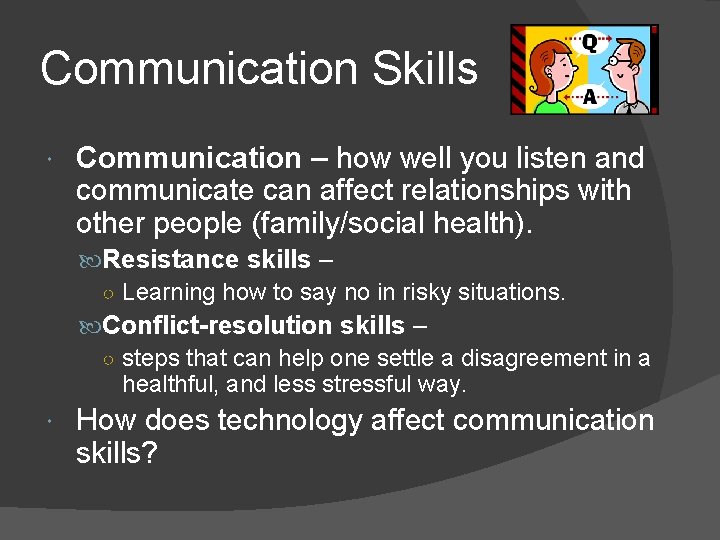 Communication Skills

Q

A

Communication – how well you listen and communicate can affect relationships with other people (family/social health).

Resistance skills –

Learning how to say no in risky situations.

Conflict-resolution skills –

steps that can help one settle a disagreement in a healthful, and less stressful way.

How does technology affect communication skills?